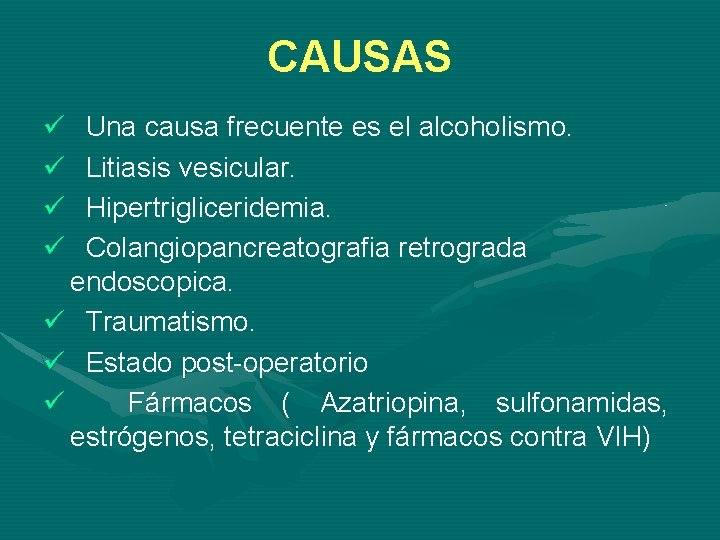 CAUSAS

✓ Una causa frecuente es el alcoholismo.
✓ Litiasis vesicular.
✓ Hipertrigliceridemia.
✓ Colangiopancreatografia retrograda endoscopica.
✓ Traumatismo.
✓ Estado post-operatorio
✓ Fármacos ( Azatriopina, sulfonamidas, estrógenos, tetraciclina y fármacos contra VIH)